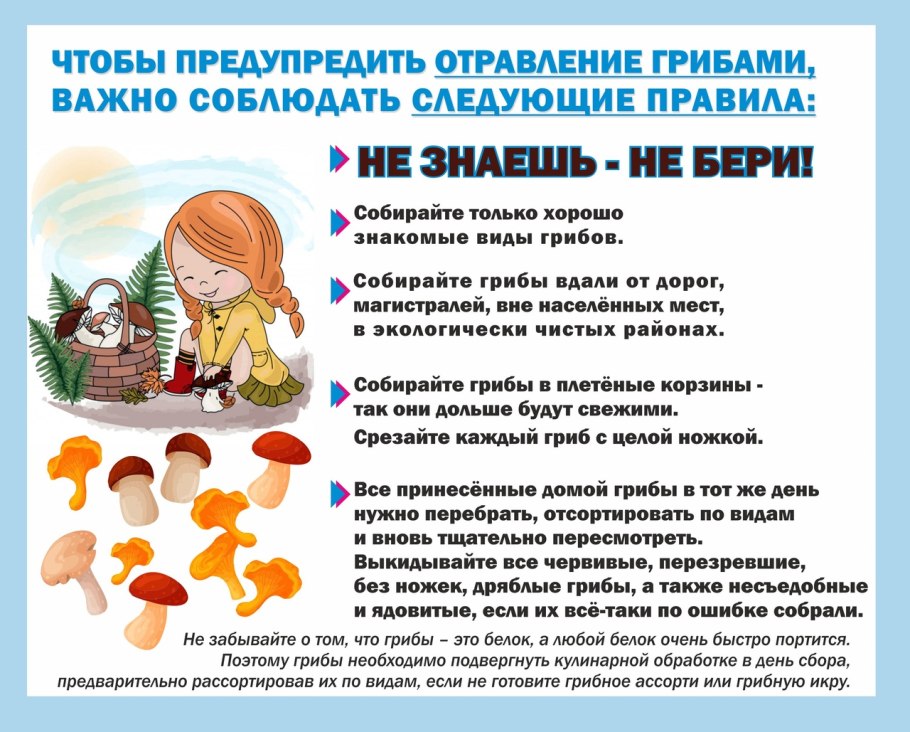 ЧТОБЫ ПРЕДУПРЕДИТЬ ОТРАВЛЕНИЕ ГРИБАМИ, ВАЖНО СОБЛЮДАТЬ СЛЕДУЮЩИЕ ПРАВИЛА:

НЕ ЗНАЕШЬ - НЕ БЕРИ!

Собирайте только хорошо знакомые виды грибов.

Собирайте грибы вдали от дорог, магистралей, вне населённых мест, в экологически чистых районах.

Собирайте грибы в плетёные корзины - так они дольше будут свежими.
Срезайте каждый гриб с целой ножкой.

Все принесённые домой грибы в тот же день нужно перебрать, отсортировать по видам и вновь тщательно пересмотреть.
Выкидывайте все червивые, перезревшие, без ножек, дряблые грибы, а также несъедобные и ядовитые, если их всё-таки по ошибке собрали.

Не забывайте о том, что грибы – это белок, а любой белок очень быстро портится. Поэтому грибы необходимо подвергнуть кулинарной обработке в день сбора, предварительно рассортировав их по видам, если не готовите грибное ассорти или грибную икру.